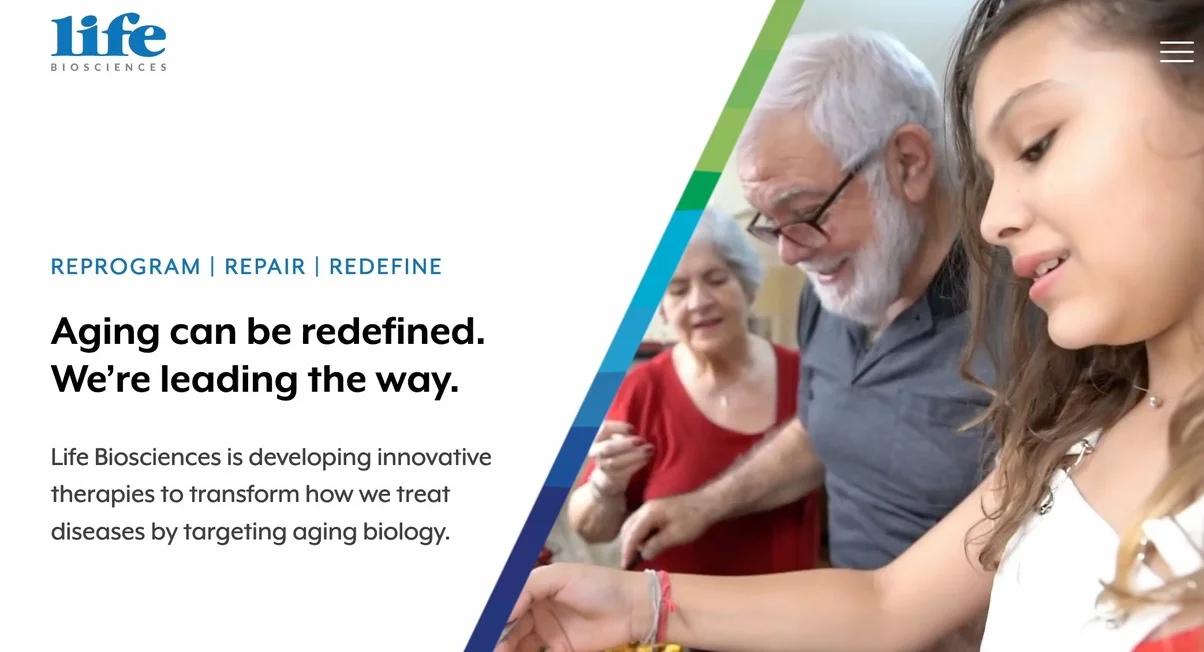 life
BIOSCIENCES

REPROGRAM | REPAIR | REDEFINE

Aging can be redefined. We're leading the way.

Life Biosciences is developing innovative therapies to transform how we treat diseases by targeting aging biology.